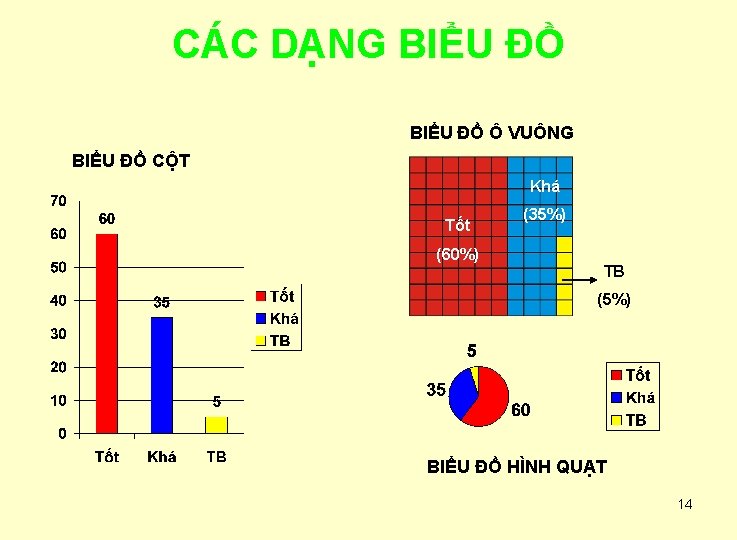 CÁC DẠNG BIỂU ĐỒ

BIỂU ĐỒ CỘT

70
60
50
40
30
20
10
0

60
35
5

Tốt
Khá
TB

Tốt
Khá
TB

BIỂU ĐỒ Ô VUÔNG

Tốt
(60%)
Khá
(35%)
TB
(5%)

5
35
60

Tốt
Khá
TB

BIỂU ĐỒ HÌNH QUẠT

14